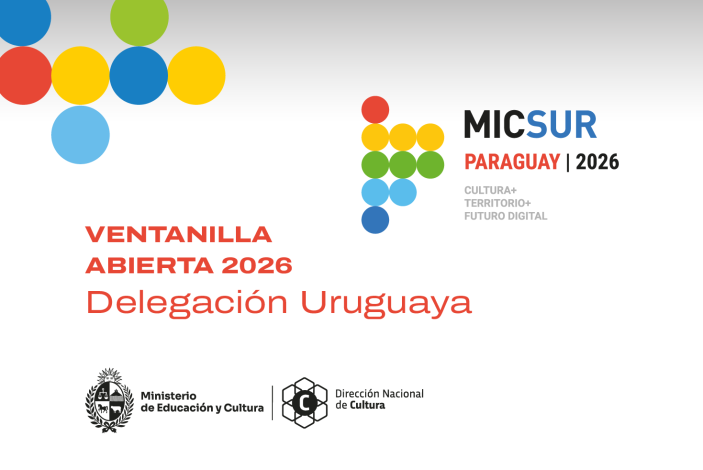 MICSUR
PARAGUAY | 2026
CULTURA+
TERRITORIO+
FUTURO DIGITAL

VENTANILLA
ABIERTA 2026
Delegación Uruguaya

Ministerio
de Educación y Cultura

C

Dirección Nacional
de Cultura